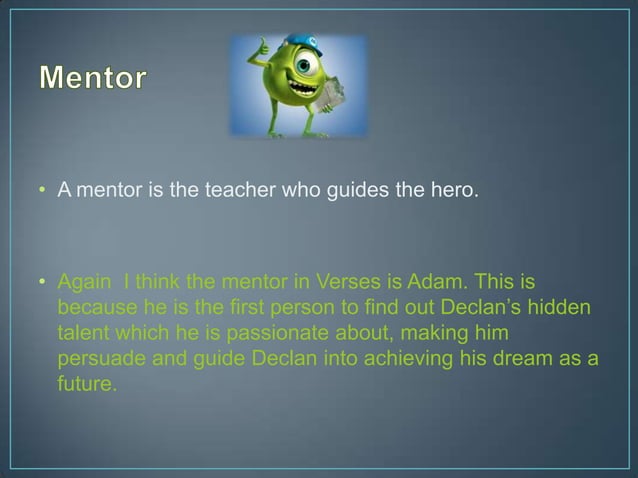 Mentor

• A mentor is the teacher who guides the hero.

• Again  I think the mentor in Verses is Adam. This is because he is the first person to find out Declan's hidden talent which he is passionate about, making him persuade and guide Declan into achieving his dream as a future.